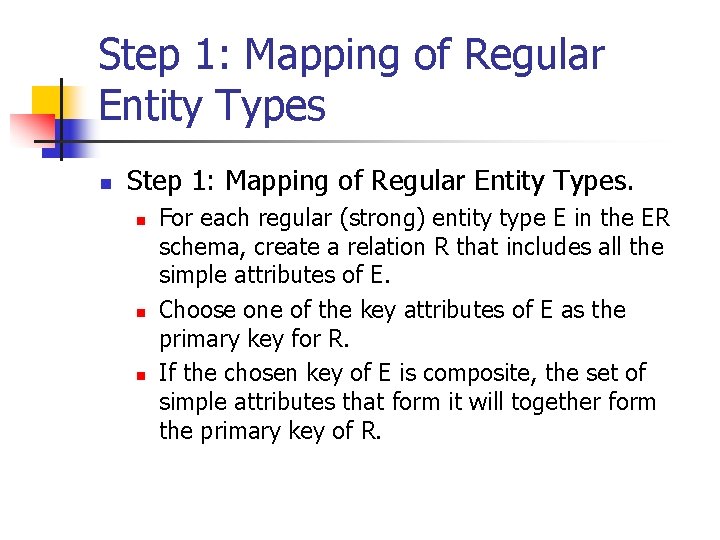 Step 1: Mapping of Regular Entity Types

Step 1: Mapping of Regular Entity Types.

For each regular (strong) entity type E in the ER schema, create a relation R that includes all the simple attributes of E.

Choose one of the key attributes of E as the primary key for R.

If the chosen key of E is composite, the set of simple attributes that form it will together form the primary key of R.